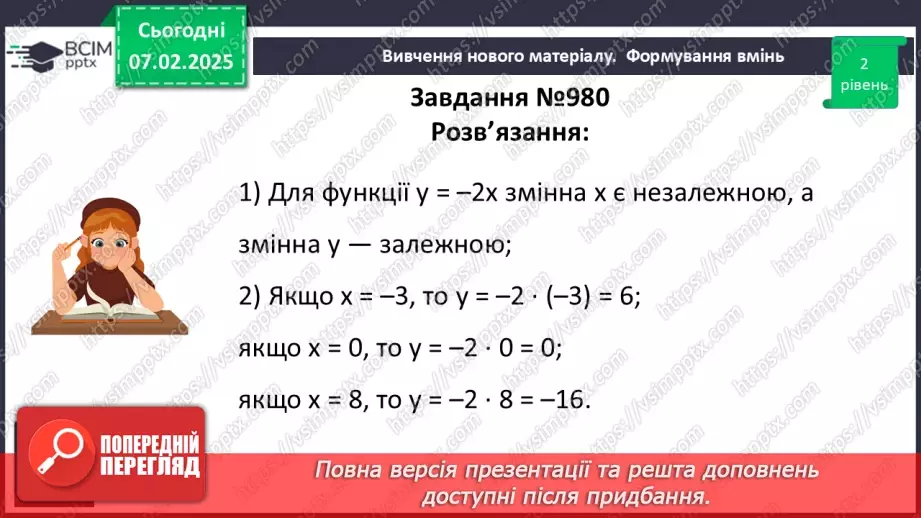 ВСІМ pptx

Сьогодні 07.02.2025

Вивчення нового матеріалу. Формування вмінь

2 рівень

Завдання №980
Розв'язання:

1) Для функції $y = -2x$ змінна $x$ є незалежною, а змінна $y$ — залежною;

2) Якщо $x = -3$, то $y = -2 \cdot (-3) = 6$;

якщо $x = 0$, то $y = -2 \cdot 0 = 0$;

якщо $x = 8$, то $y = -2 \cdot 8 = -16$.

ПОПЕРЕДНІЙ ПЕРЕГЛЯД

Повна версія презентації та решта доповнень доступні після придбання.

https://vsimpptx.com